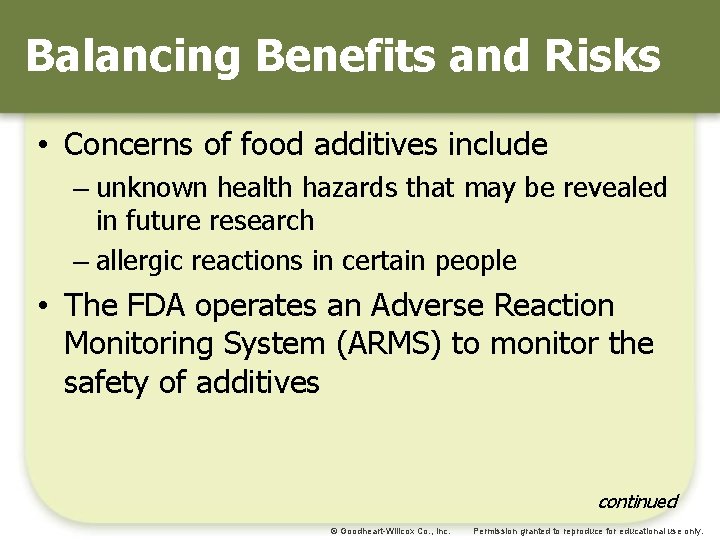 Balancing Benefits and Risks

• Concerns of food additives include

– unknown health hazards that may be revealed in future research

– allergic reactions in certain people

• The FDA operates an Adverse Reaction Monitoring System (ARMS) to monitor the safety of additives

continued

© Goodheart-Willcox Co., Inc. Permission granted to reproduce for educational use only.